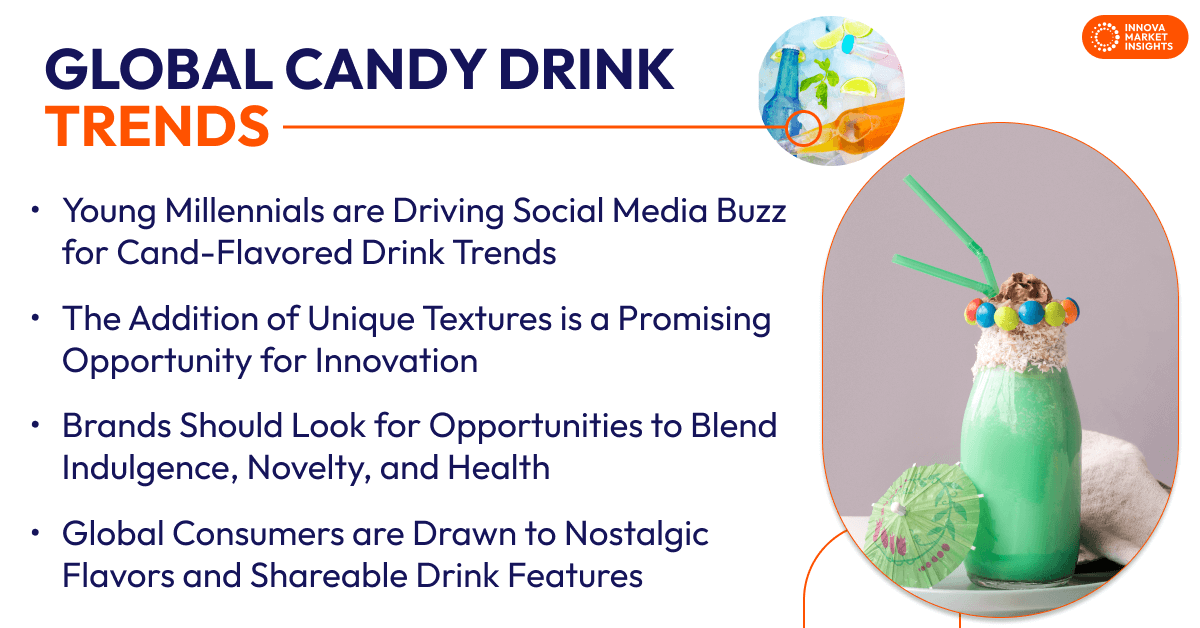 GLOBAL CANDY DRINK TRENDS

INNOVA MARKET INSIGHTS

• Young Millennials are Driving Social Media Buzz for Cand-Flavored Drink Trends

• The Addition of Unique Textures is a Promising Opportunity for Innovation

• Brands Should Look for Opportunities to Blend Indulgence, Novelty, and Health

• Global Consumers are Drawn to Nostalgic Flavors and Shareable Drink Features